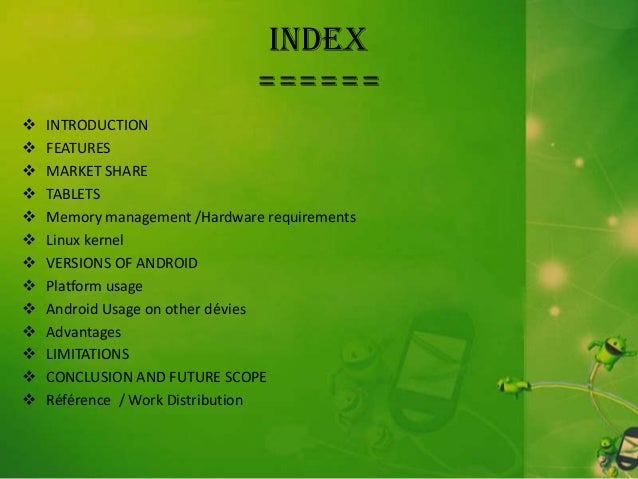 INDEX
======

❖ INTRODUCTION
❖ FEATURES
❖ MARKET SHARE
❖ TABLETS
❖ Memory management /Hardware requirements
❖ Linux kernel
❖ VERSIONS OF ANDROID
❖ Platform usage
❖ Android Usage on other dévies
❖ Advantages
❖ LIMITATIONS
❖ CONCLUSION AND FUTURE SCOPE
❖ Référence / Work Distribution